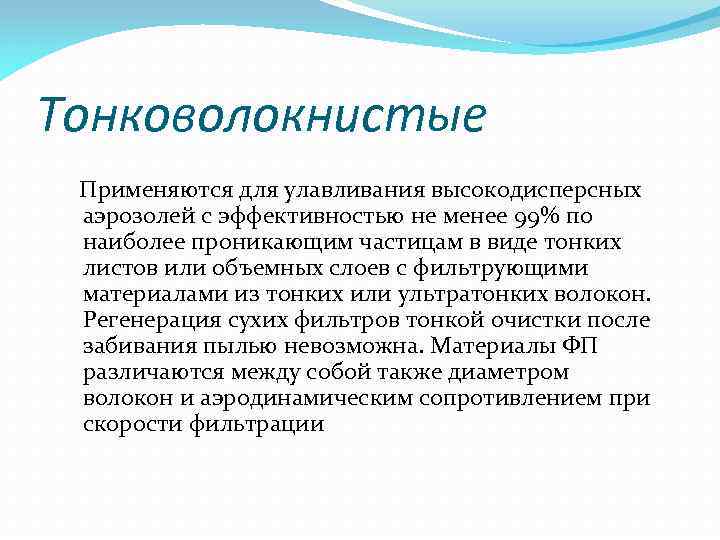 Тонковолокнистые

Применяются для улавливания высокодисперсных аэрозолей с эффективностью не менее 99% по наиболее проникающим частицам в виде тонких листов или объемных слоев с фильтрующими материалами из тонких или ультратонких волокон. Регенерация сухих фильтров тонкой очистки после забивания пылью невозможна. Материалы ФП различаются между собой также диаметром волокон и аэродинамическим сопротивлением при скорости фильтрации